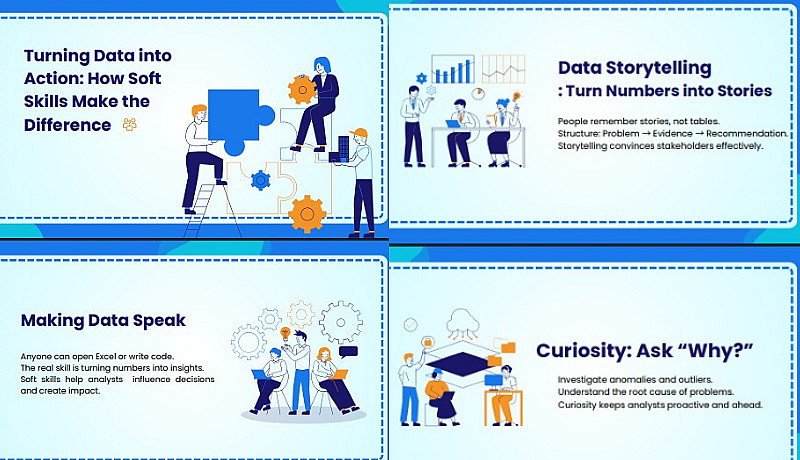 Turning Data into Action: How Soft Skills Make the Difference

Data Storytelling
: Turn Numbers into Stories

People remember stories, not tables.
Structure: Problem → Evidence → Recommendation.
Storytelling convinces stakeholders effectively.

Making Data Speak

Anyone can open Excel or write code.
The real skill is turning numbers into insights.
Soft skills help analysts influence decisions and create impact.

Curiosity: Ask "Why?"

Investigate anomalies and outliers.
Understand the root cause of problems.
Curiosity keeps analysts proactive and ahead.